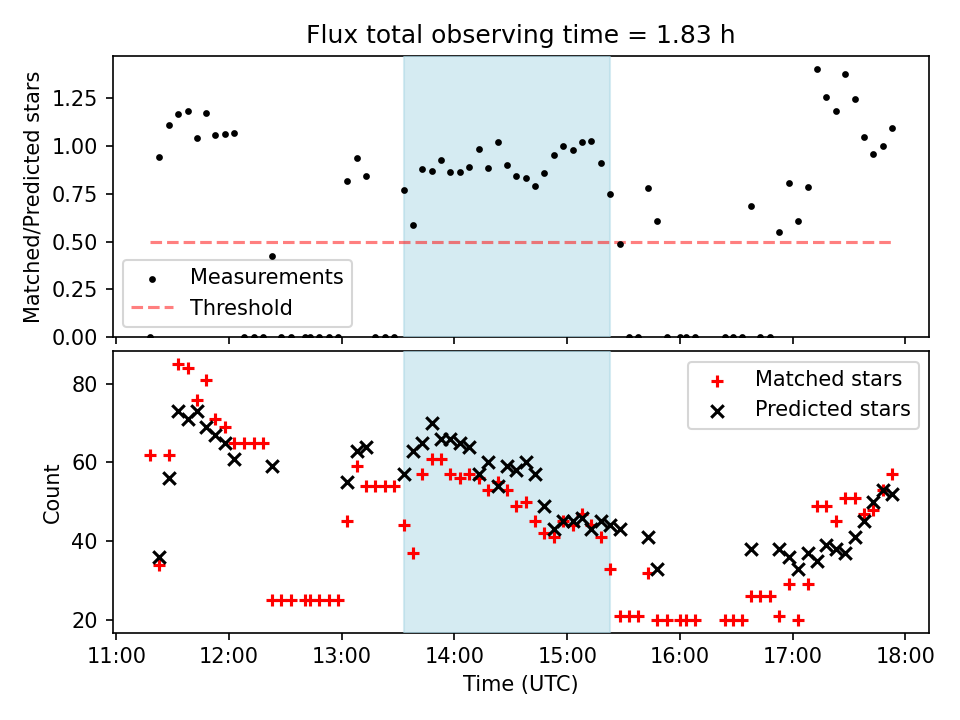 Flux total observing time = 1.83 h

Matched/Predicted stars

1.25
1.00
0.75
0.50
0.25
0.00

Measurements
Threshold

Count

80
60
40
20

Matched stars
Predicted stars

11:00
12:00
13:00
14:00
15:00
16:00
17:00
18:00

Time (UTC)